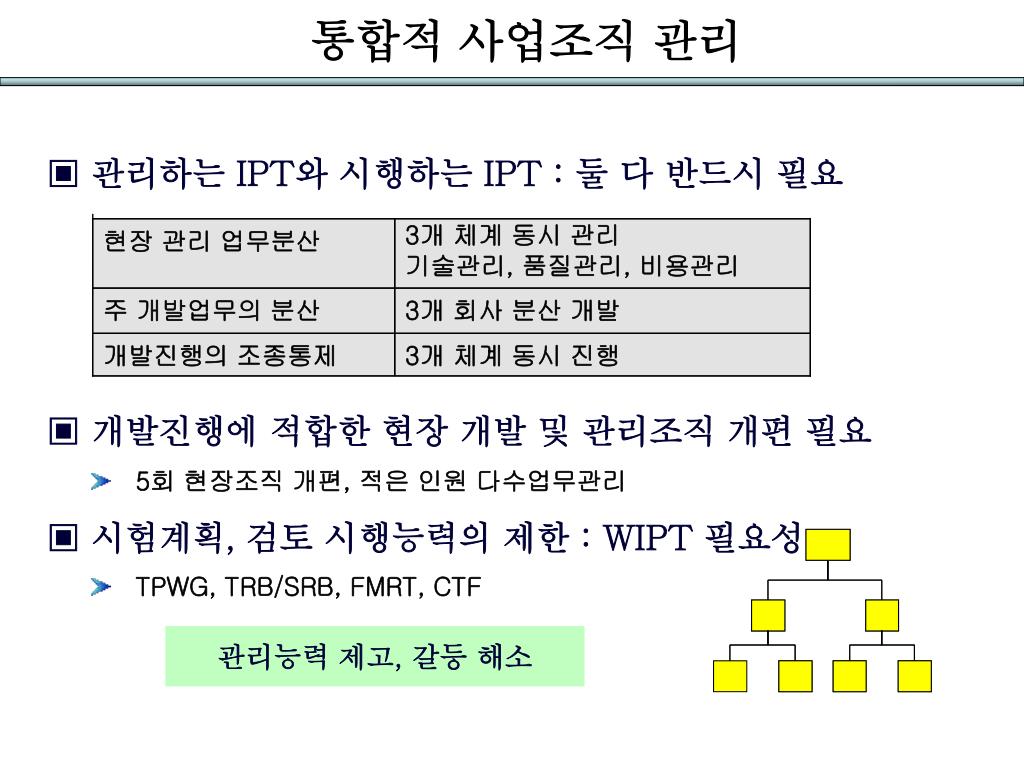 통합적 사업조직 관리

▣ 관리하는 IPT와 시행하는 IPT : 둘 다 반드시 필요

| 현장 관리 업무분산 | 3개 체계 동시 관리 기술관리, 품질관리, 비용관리 |
|---|---|
| 주 개발업무의 분산 | 3개 회사 분산 개발 |
| 개발진행의 조종통제 | 3개 체계 동시 진행 |

▣ 개발진행에 적합한 현장 개발 및 관리조직 개편 필요

5회 현장조직 개편, 적은 인원 다수업무관리

▣ 시험계획, 검토 시행능력의 제한 : WIPT 필요성

TPWG, TRB/SRB, FMRT, CTF

관리능력 제고, 갈등 해소